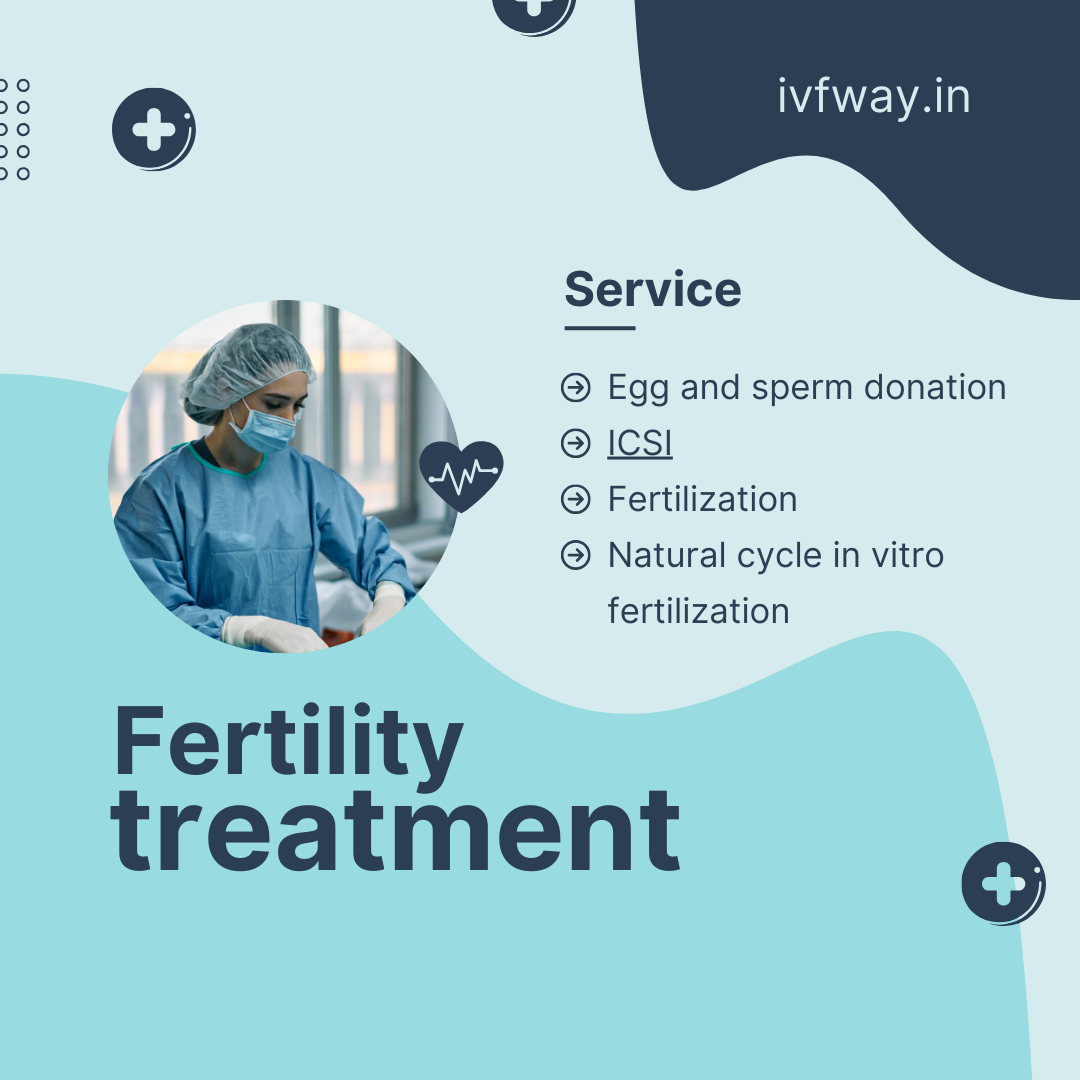 ivfway.in

Service

Egg and sperm donation
ICSI
Fertilization
Natural cycle in vitro fertilization

Fertility treatment